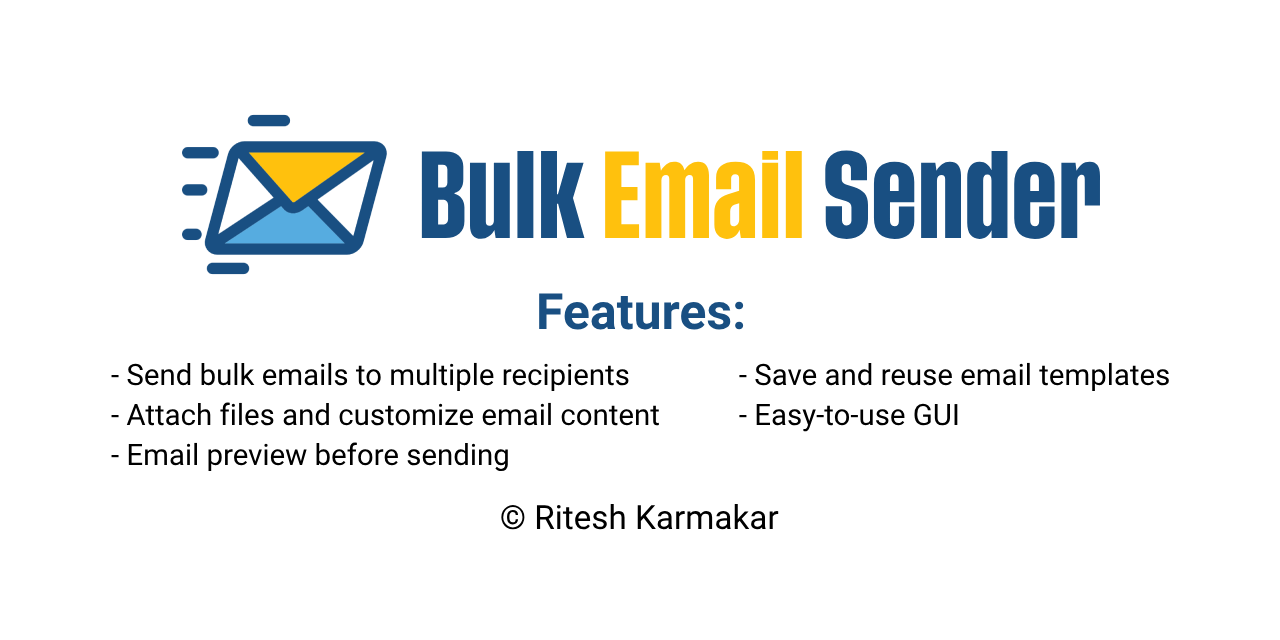 Bulk Email Sender

Features:

- Send bulk emails to multiple recipients
- Attach files and customize email content
- Email preview before sending

- Save and reuse email templates
- Easy-to-use GUI

© Ritesh Karmakar